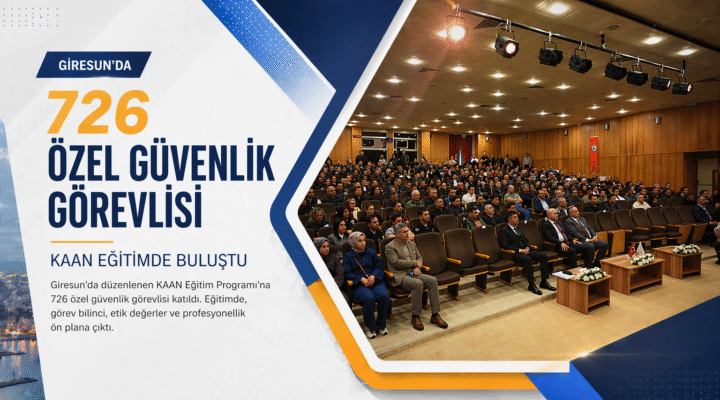 GİRESUN'DA

726

ÖZEL GÜVENLİK GÖREVLİSİ

KAAN EĞİTİMDE BULUŞTU

Giresun'da düzenlenen KAAN Eğitim Programı'na 726 özel güvenlik görevlisi katıldı. Eğitimde, görev bilinci, etik değerler ve profesyonellik ön plana çıktı.